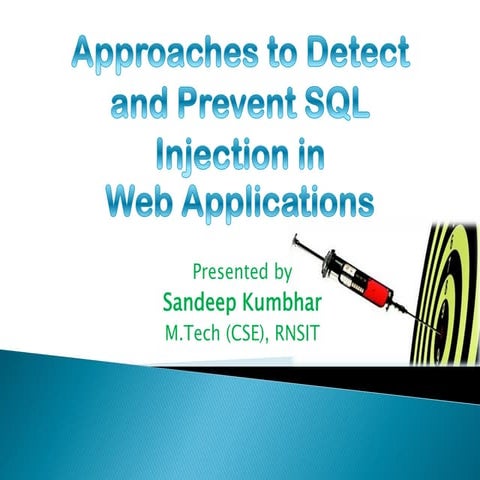 Approaches to Detect and Prevent SQL Injection in Web Applications

Presented by
Sandeep Kumbhar
M.Tech (CSE), RNSIT